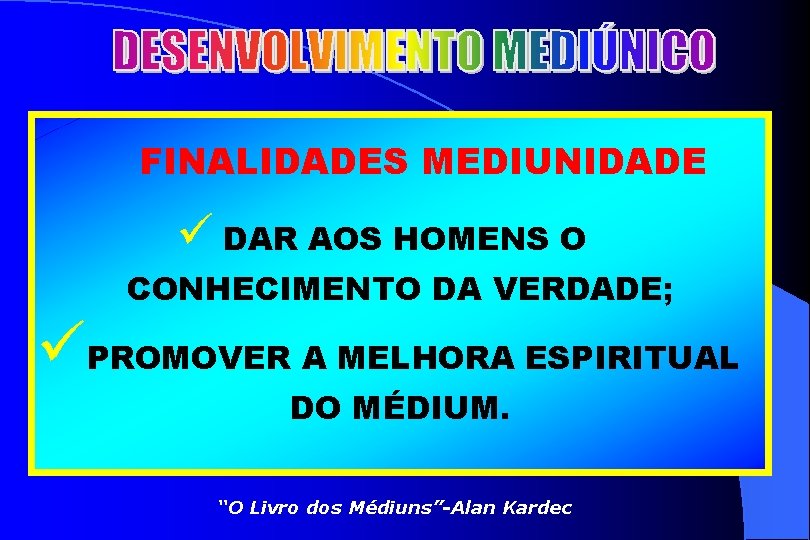 DESENVOLVIMENTO MEDIÚNICO

FINALIDADES MEDIUNIDADE

✓ DAR AOS HOMENS O CONHECIMENTO DA VERDADE;

✓ PROMOVER A MELHORA ESPIRITUAL DO MÉDIUM.

"O Livro dos Médiuns"-Alan Kardec